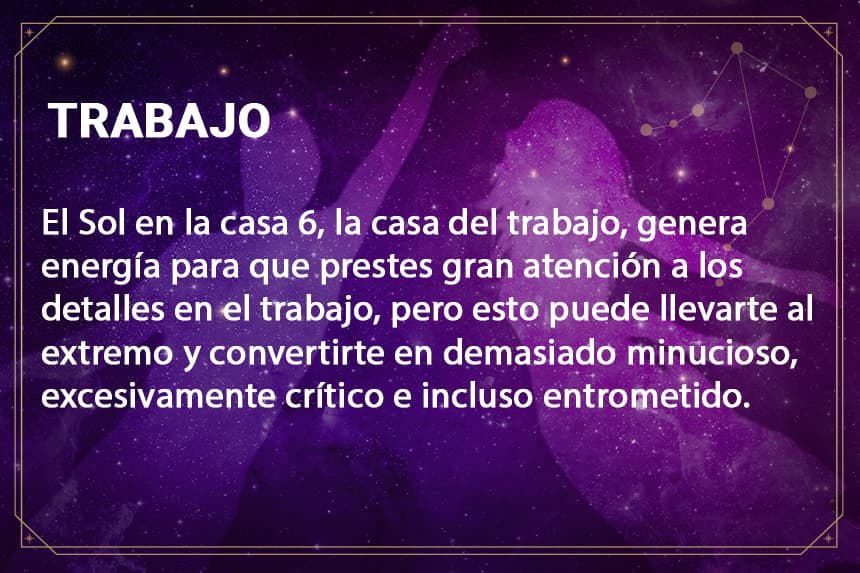 TRABAJO

El Sol en la casa 6, la casa del trabajo, genera energía para que prestes gran atención a los detalles en el trabajo, pero esto puede llevarte al extremo y convertirte en demasiado minucioso, excesivamente crítico e incluso entrometido.